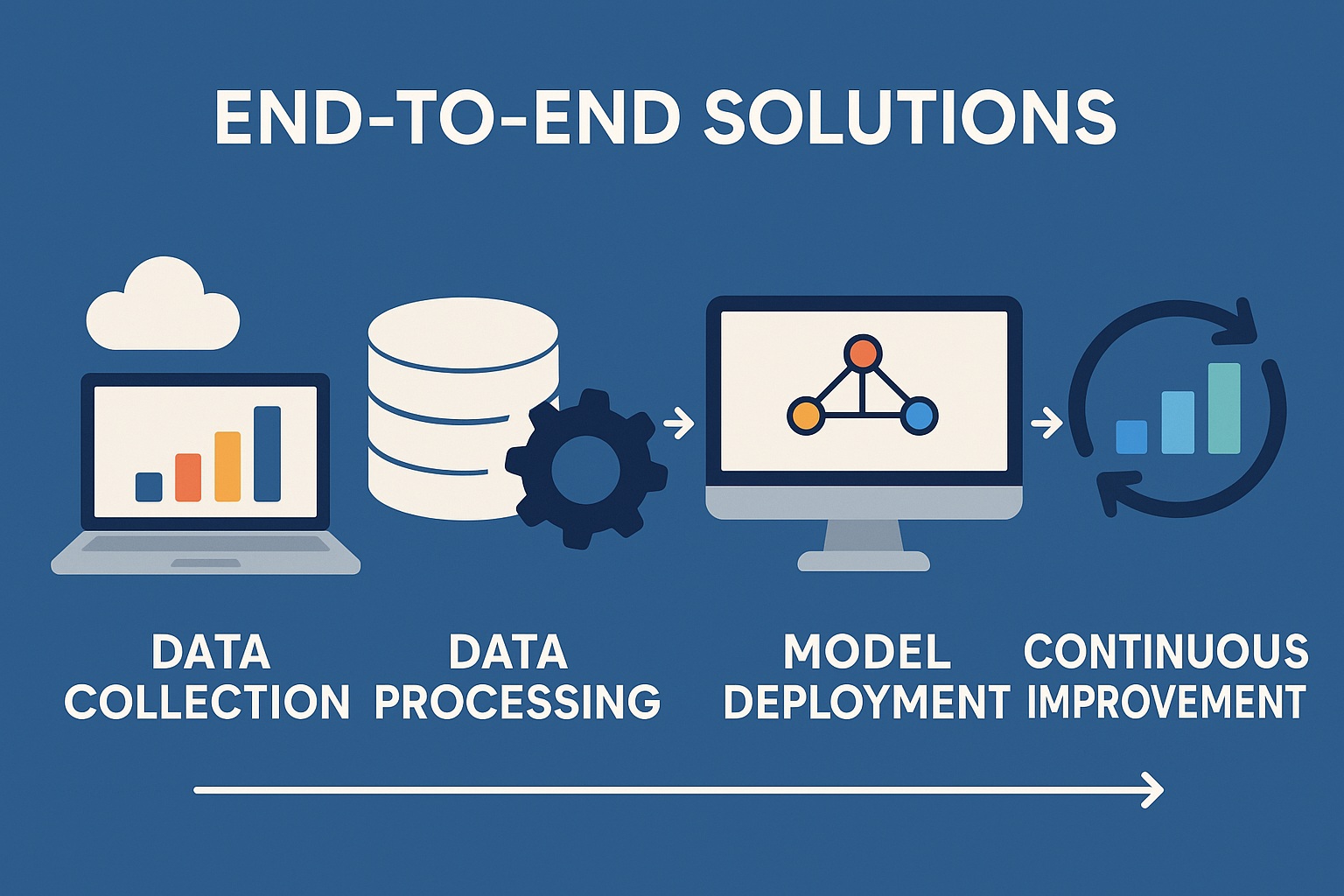 END-TO-END SOLUTIONS

DATA COLLECTION

DATA PROCESSING

MODEL DEPLOYMENT

CONTINUOUS IMPROVEMENT